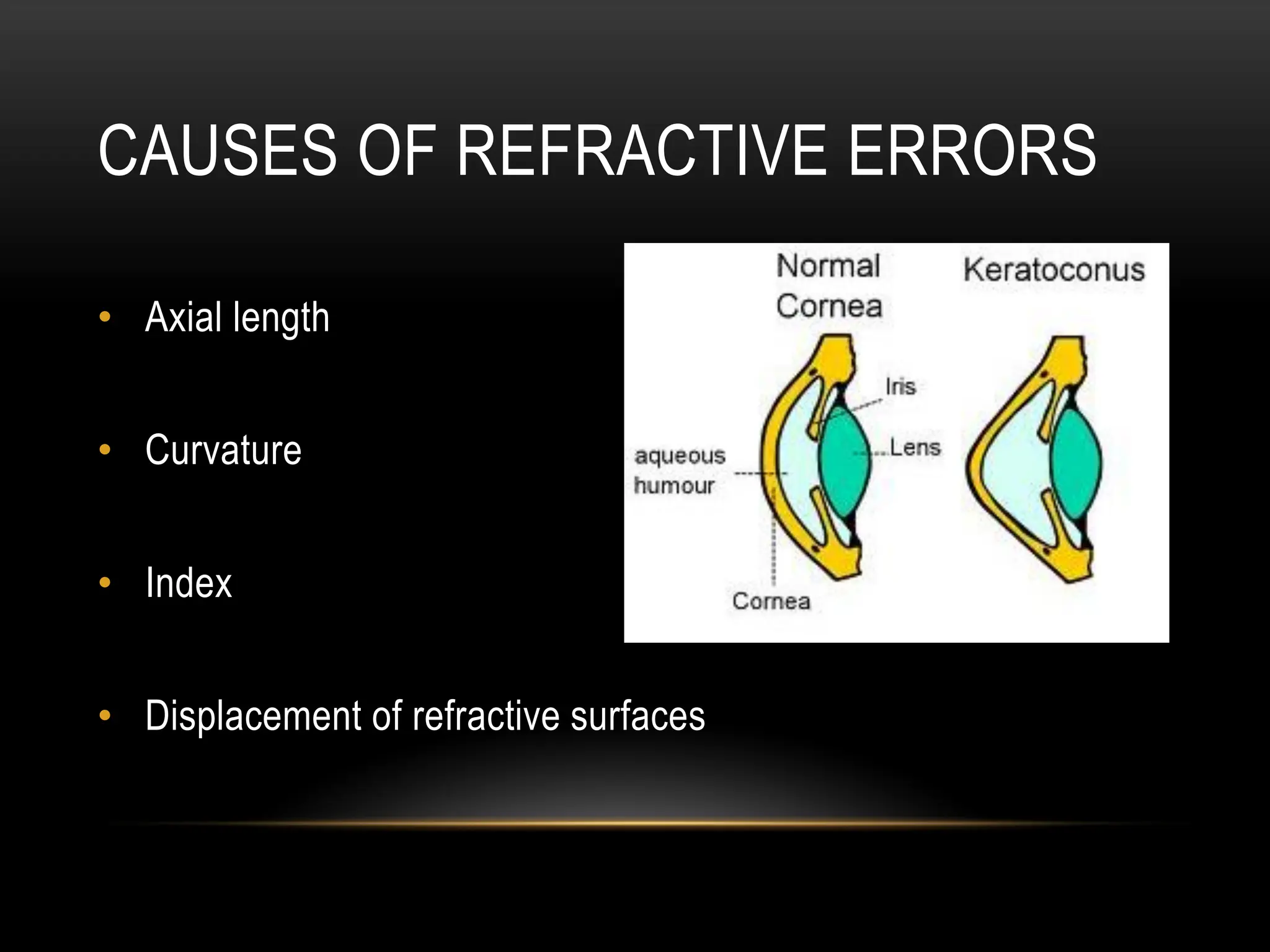 CAUSES OF REFRACTIVE ERRORS

• Axial length

• Curvature

• Index

• Displacement of refractive surfaces

Normal Cornea

Keratoconus

Iris

Lens

aqueous humour

Cornea